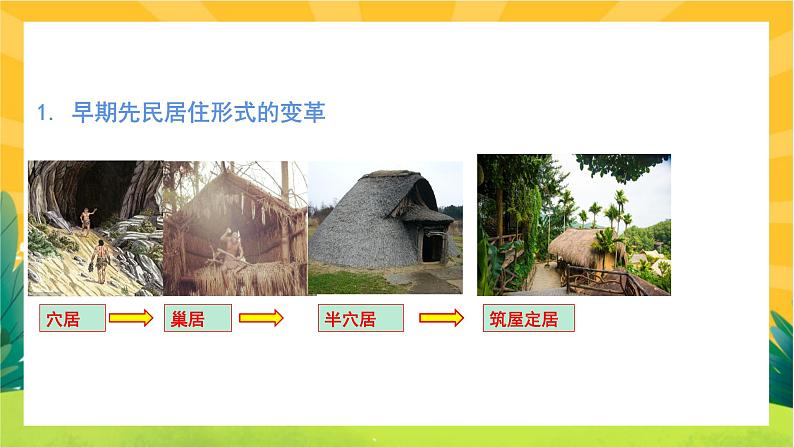 1. 早期先民居住形式的变革

穴居

巢居

半穴居

筑屋定居